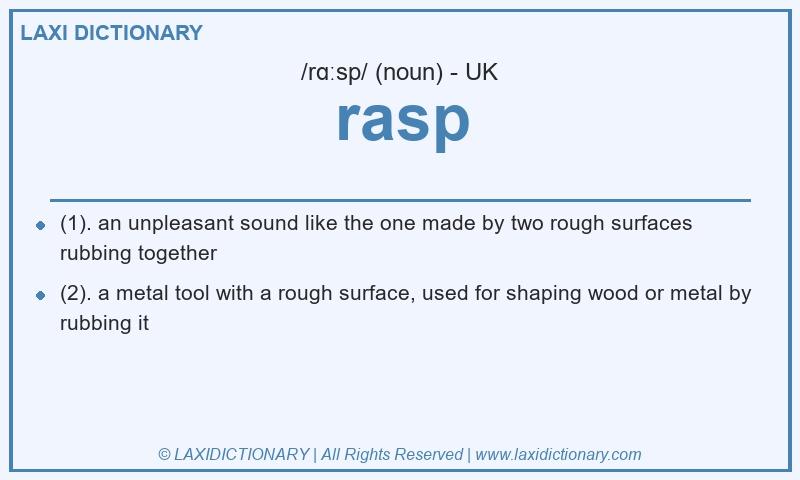 LAXI DICTIONARY

/rɑːsp/ (noun) - UK

rasp

- (1). an unpleasant sound like the one made by two rough surfaces rubbing together
- (2). a metal tool with a rough surface, used for shaping wood or metal by rubbing it

© LAXIDICTIONARY | All Rights Reserved | www.laxidictionary.com